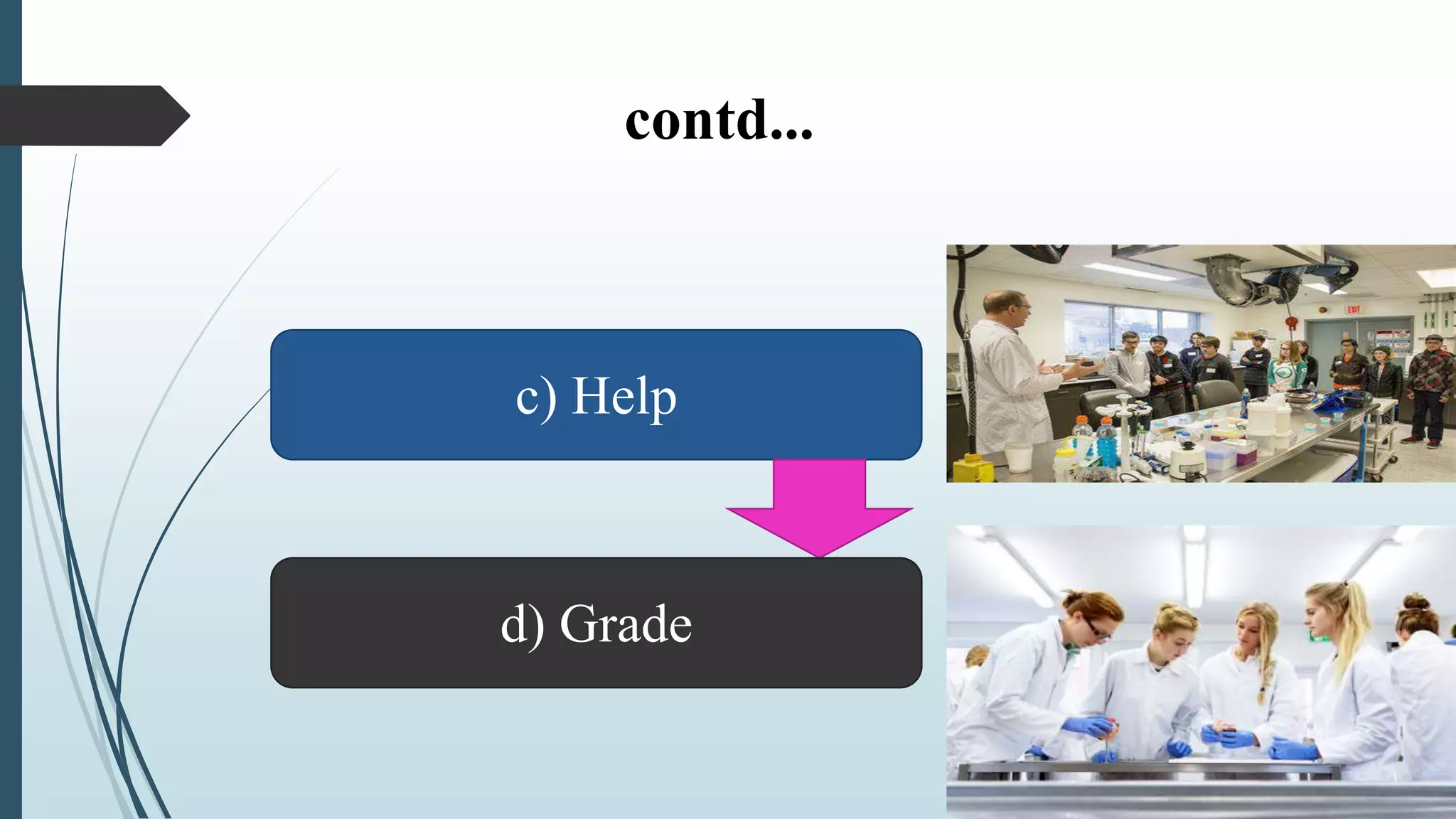 contd...

c) Help

d) Grade

EXIT